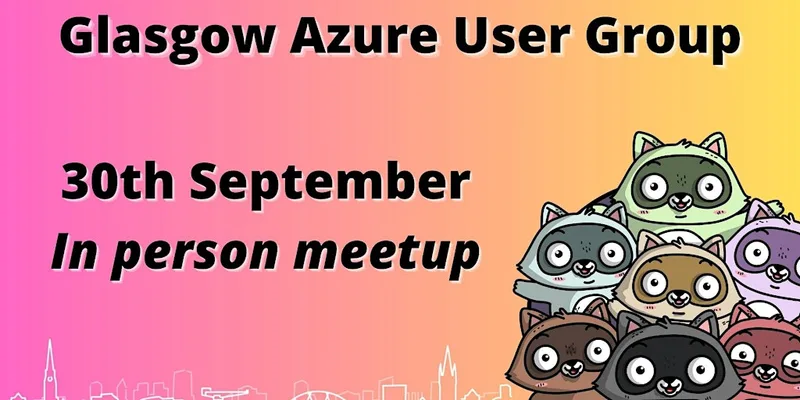 Glasgow Azure User Group

30th September
In person meetup